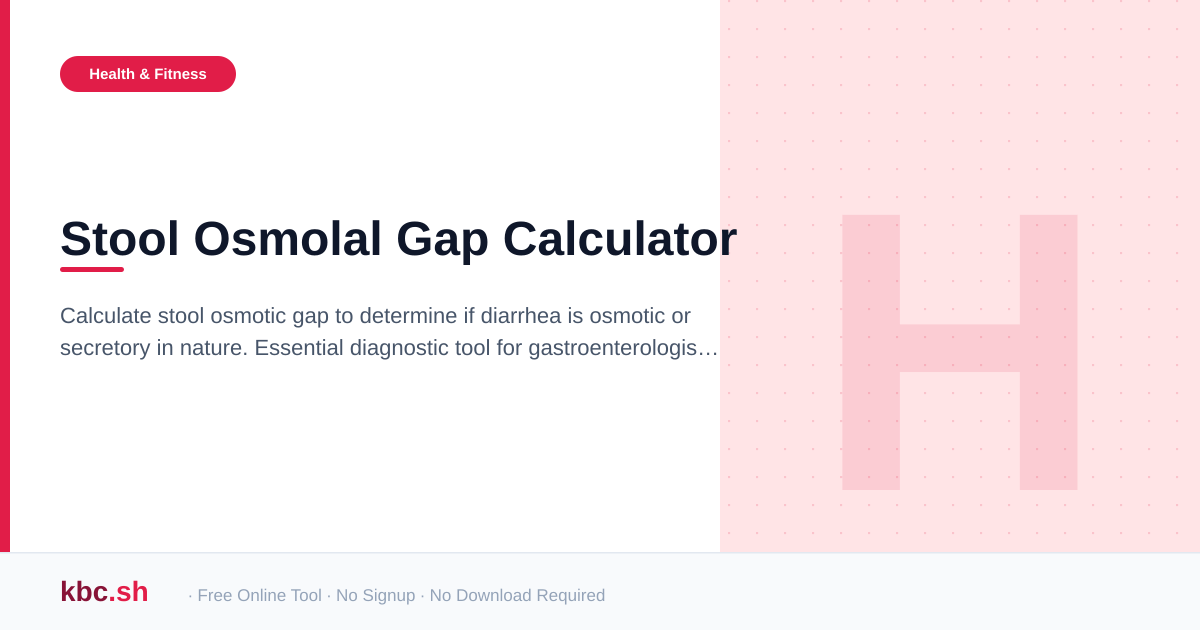 Health & Fitness

Stool Osmolal Gap Calculator

Calculate stool osmotic gap to determine if diarrhea is osmotic or secretory in nature. Essential diagnostic tool for gastroenterologis…

H

kbc.sh · Free Online Tool · No Signup · No Download Required